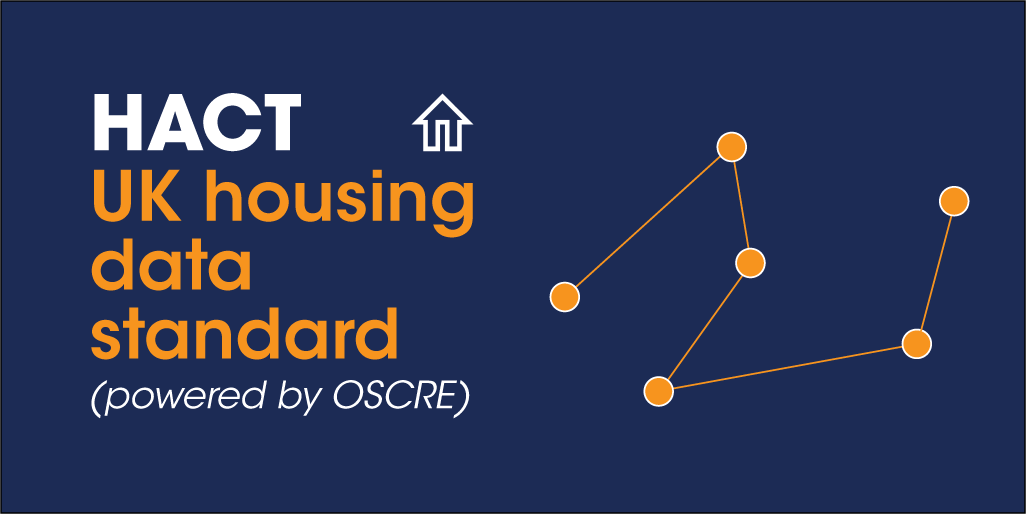 HACT
UK housing data standard
(powered by OSCRE)